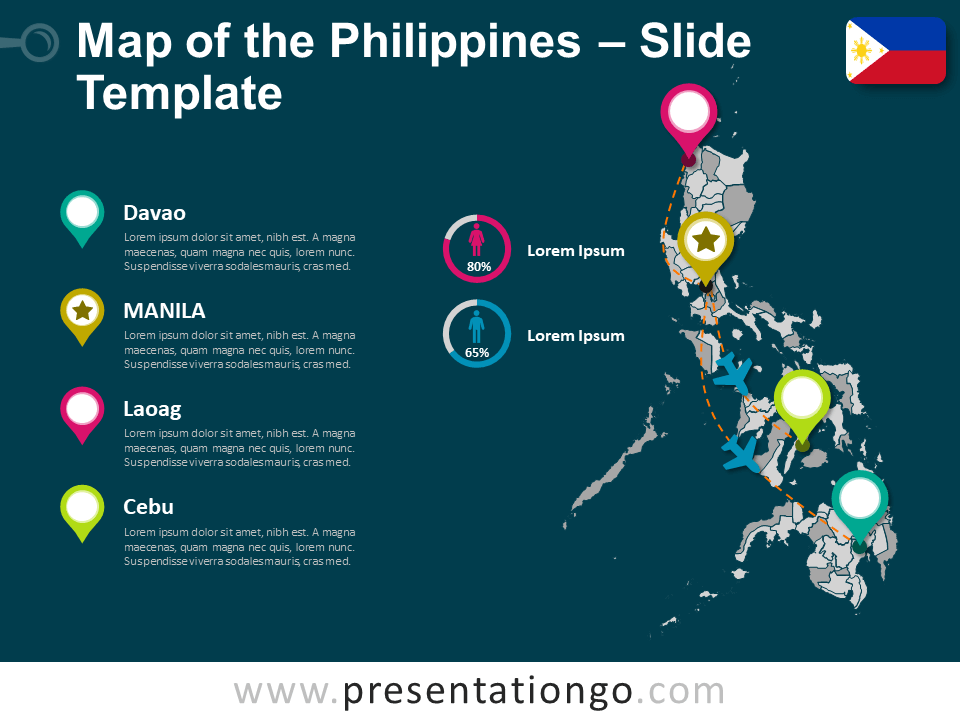 Map of the Philippines – Slide Template

Davao

Lorem ipsum dolor sit amet, nibh est. A magna maecenas, quam magna nec quis, lorem nunc. Suspendisse viverra sodales mauris, cras med.

MANILA

Lorem ipsum dolor sit amet, nibh est. A magna maecenas, quam magna nec quis, lorem nunc. Suspendisse viverra sodales mauris, cras med.

Laoag

Lorem ipsum dolor sit amet, nibh est. A magna maecenas, quam magna nec quis, lorem nunc. Suspendisse viverra sodales mauris, cras med.

Cebu

Lorem ipsum dolor sit amet, nibh est. A magna maecenas, quam magna nec quis, lorem nunc. Suspendisse viverra sodales mauris, cras med.

80%

Lorem Ipsum

65%

Lorem Ipsum

www.presentationgo.com